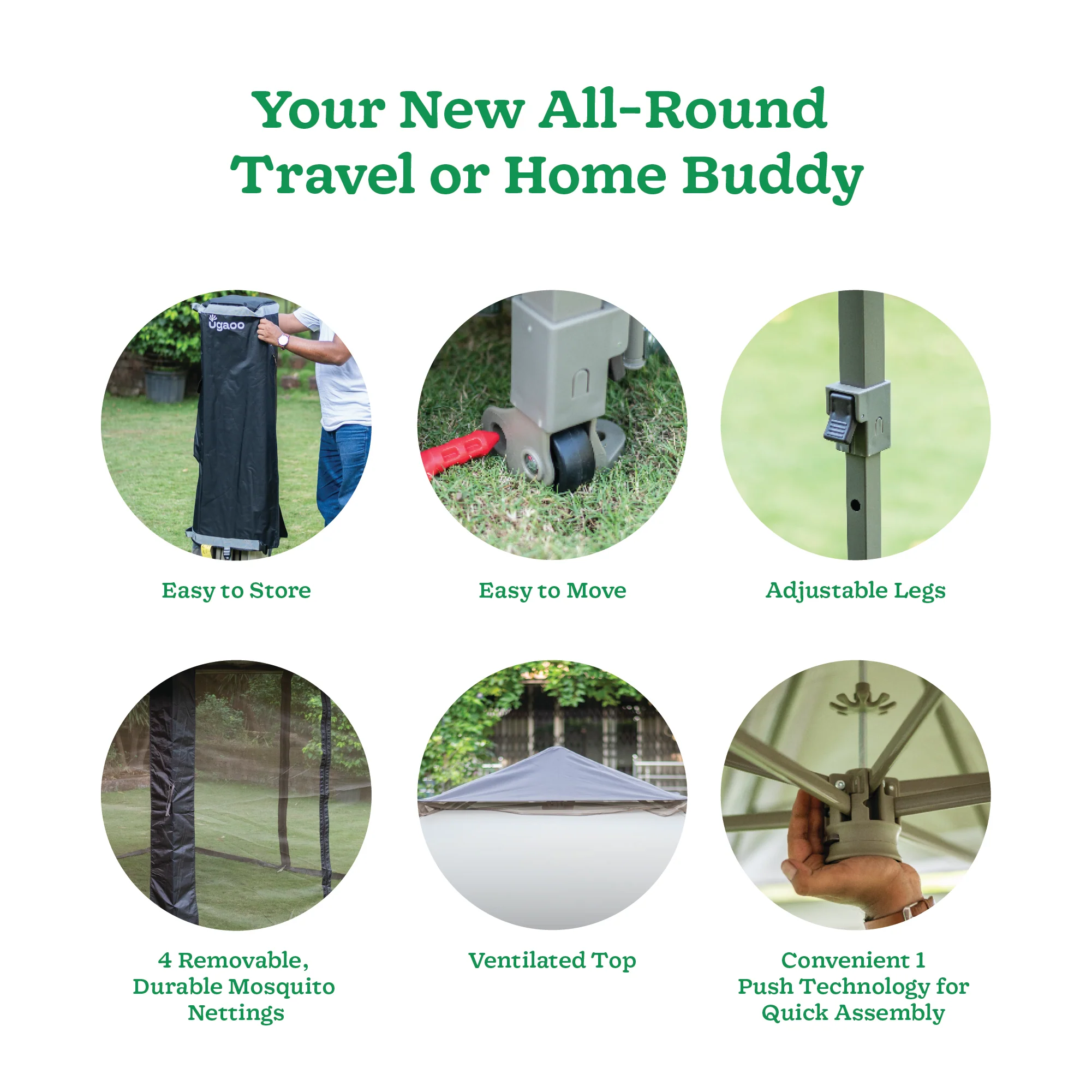 Your New All-Round Travel or Home Buddy

Ugaoo

Easy to Store

Easy to Move

Adjustable Legs

4 Removable, Durable Mosquito Nettings

Ventilated Top

Convenient 1 Push Technology for Quick Assembly